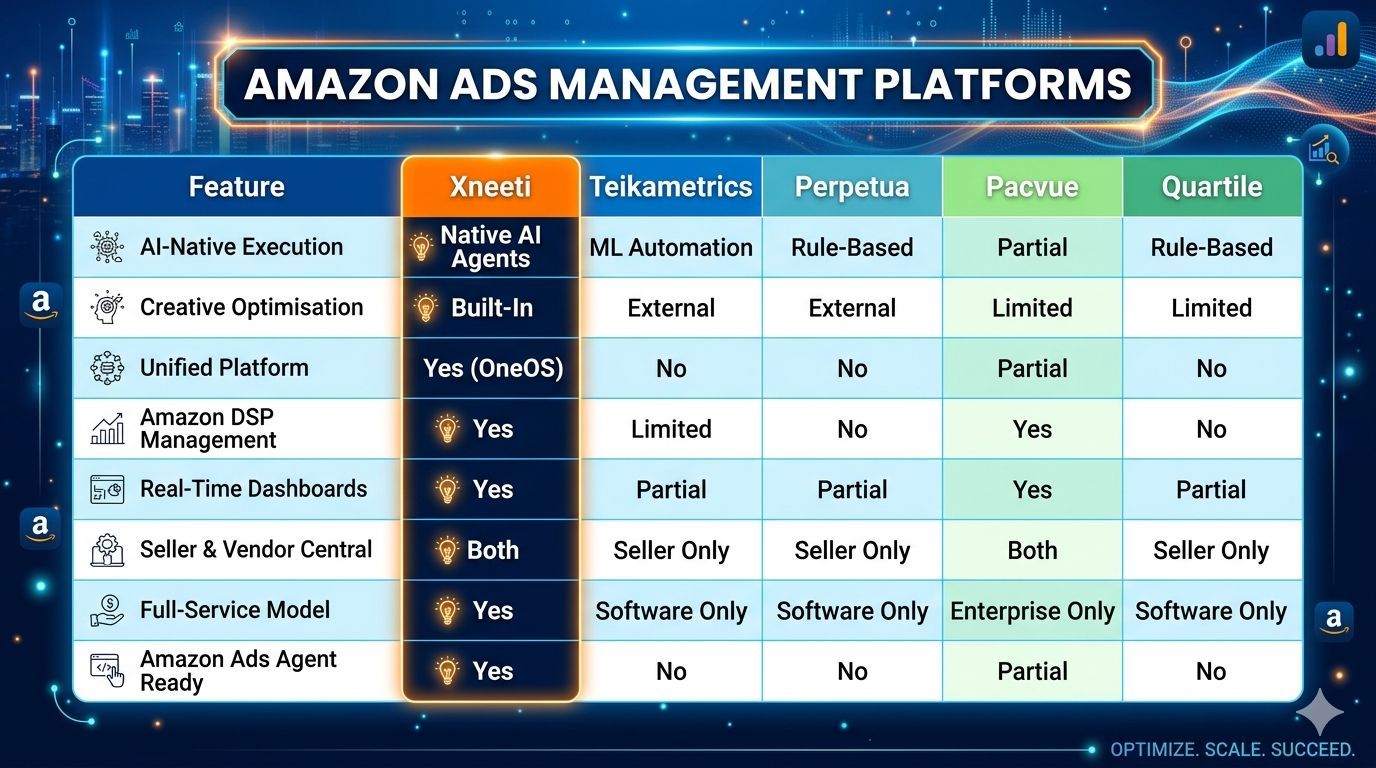 AMAZON ADS MANAGEMENT PLATFORMS

| Feature | Xneeti | Teikametrics | Perpetua | Pacvue | Quartile |
|---|---|---|---|---|---|
| AI-Native Execution | Native AI Agents | ML Automation | Rule-Based | Partial | Rule-Based |
| Creative Optimisation | Built-In | External | External | Limited | Limited |
| Unified Platform | Yes (OneOS) | No | No | Partial | No |
| Amazon DSP Management | Yes | Limited | No | Yes | No |
| Real-Time Dashboards | Yes | Partial | Partial | Yes | Partial |
| Seller & Vendor Central | Both | Seller Only | Seller Only | Both | Seller Only |
| Full-Service Model | Yes | Software Only | Software Only | Enterprise Only | Software Only |
| Amazon Ads Agent Ready | Yes | No | No | Partial | No |

OPTIMIZE. SCALE. SUCCEED.